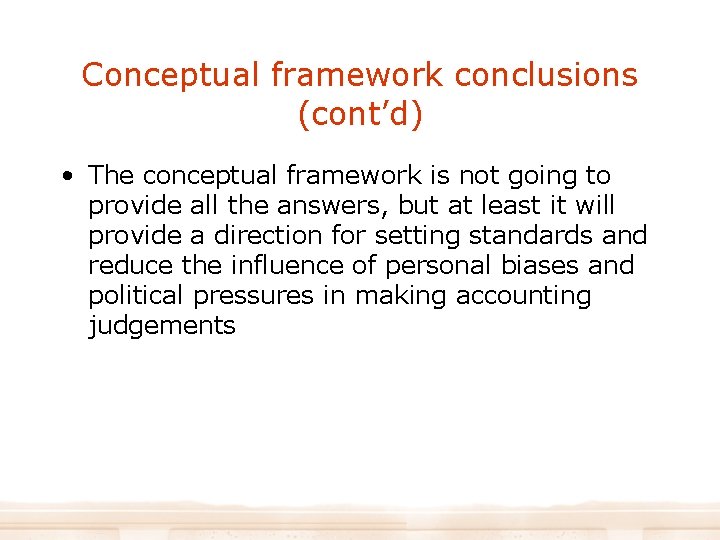 Conceptual framework conclusions (cont’d)

• The conceptual framework is not going to provide all the answers, but at least it will provide a direction for setting standards and reduce the influence of personal biases and political pressures in making accounting judgements